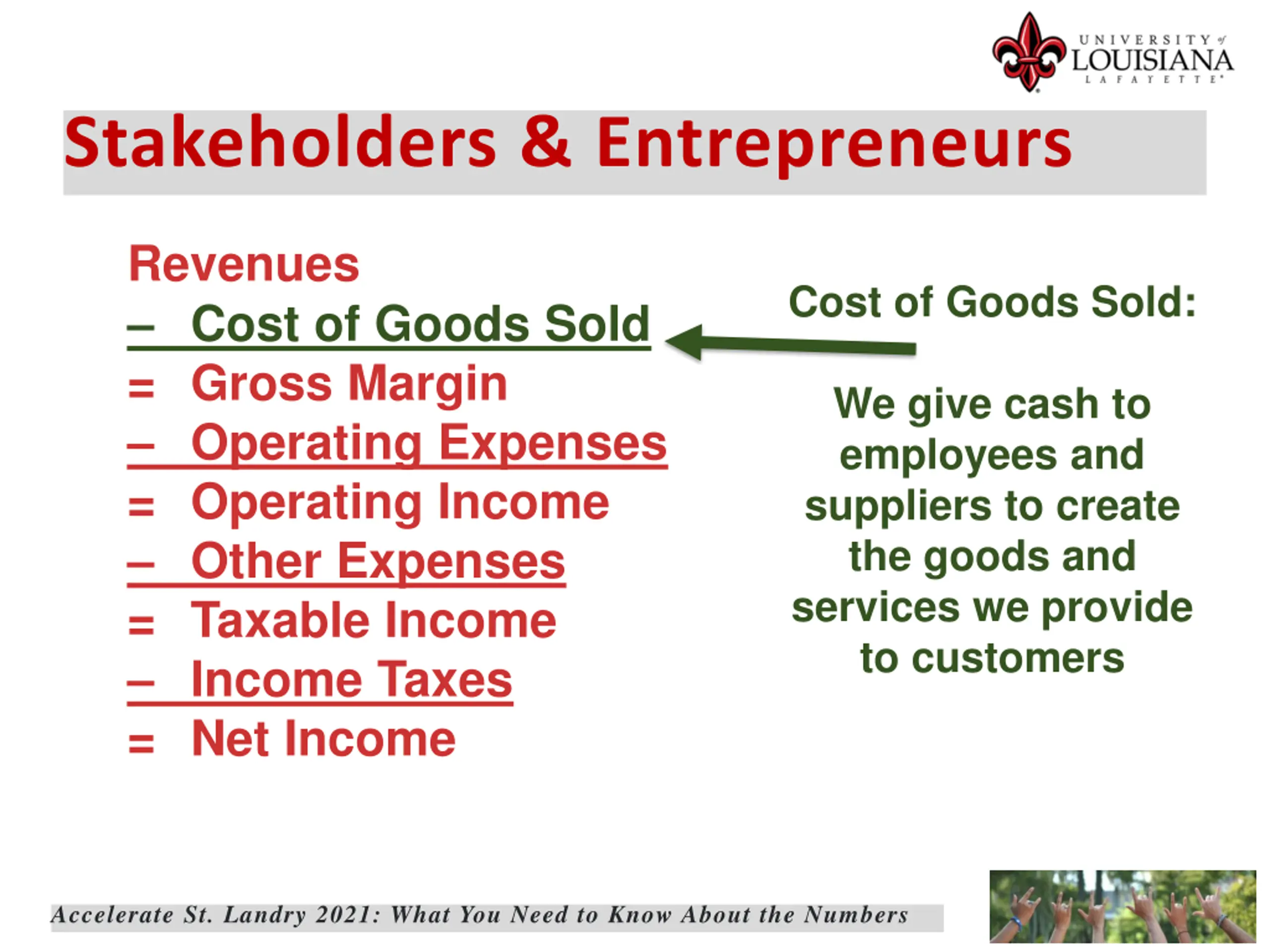 UNIVERSITY of LOUISIANA LAFAYETTE

Stakeholders & Entrepreneurs

Revenues
– Cost of Goods Sold
= Gross Margin
– Operating Expenses
= Operating Income
– Other Expenses
= Taxable Income
– Income Taxes
= Net Income

Cost of Goods Sold:

We give cash to employees and suppliers to create the goods and services we provide to customers

Accelerate St. Landry 2021: What You Need to Know About the Numbers